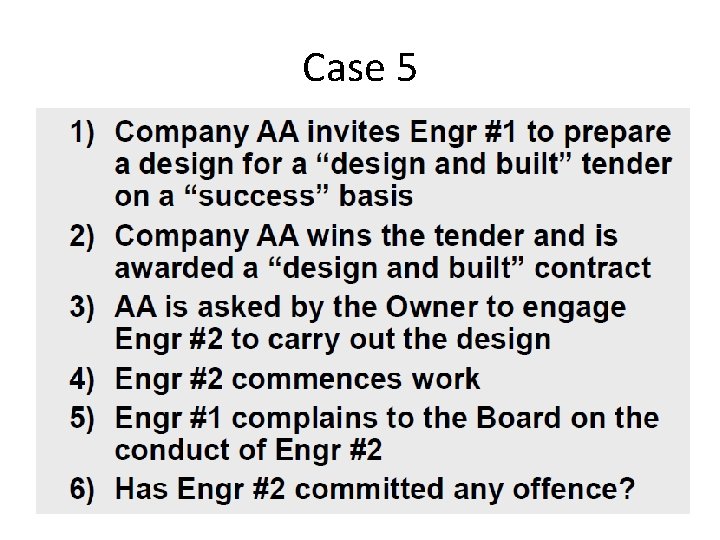 Case 5

1) Company AA invites Engr #1 to prepare a design for a “design and built” tender on a “success” basis

2) Company AA wins the tender and is awarded a “design and built” contract

3) AA is asked by the Owner to engage Engr #2 to carry out the design

4) Engr #2 commences work

5) Engr #1 complains to the Board on the conduct of Engr #2

6) Has Engr #2 committed any offence?